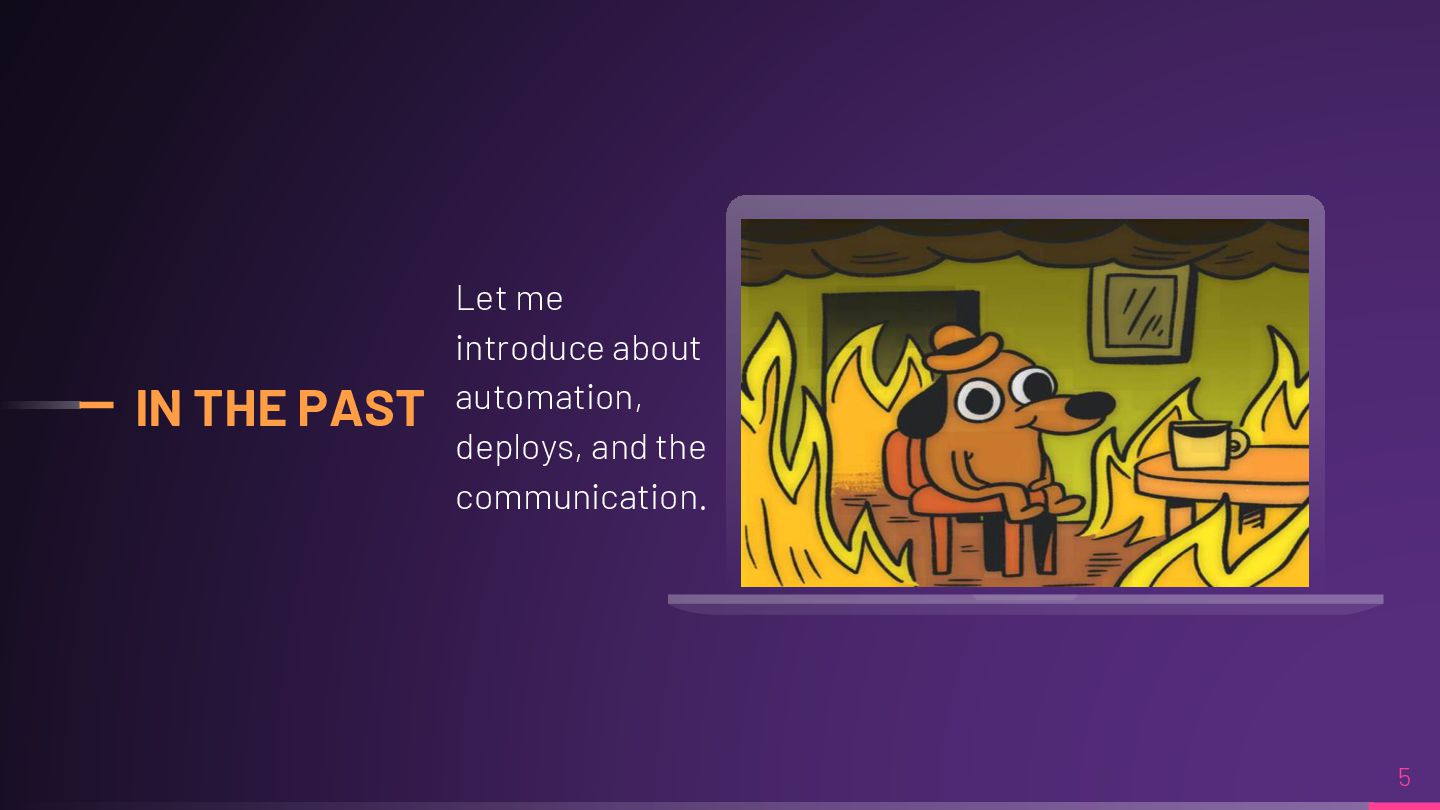 IN THE PAST

Let me introduce about automation, deploys, and the communication.

5